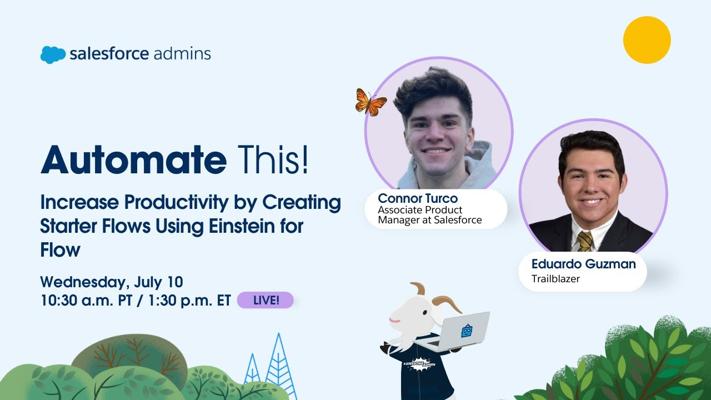 salesforce admins

Automate This!

Increase Productivity by Creating Starter Flows Using Einstein for Flow

Wednesday, July 10
10:30 a.m. PT / 1:30 p.m. ET LIVE!

Connor Turco
Associate Product Manager at Salesforce

Eduardo Guzman
Trailblazer